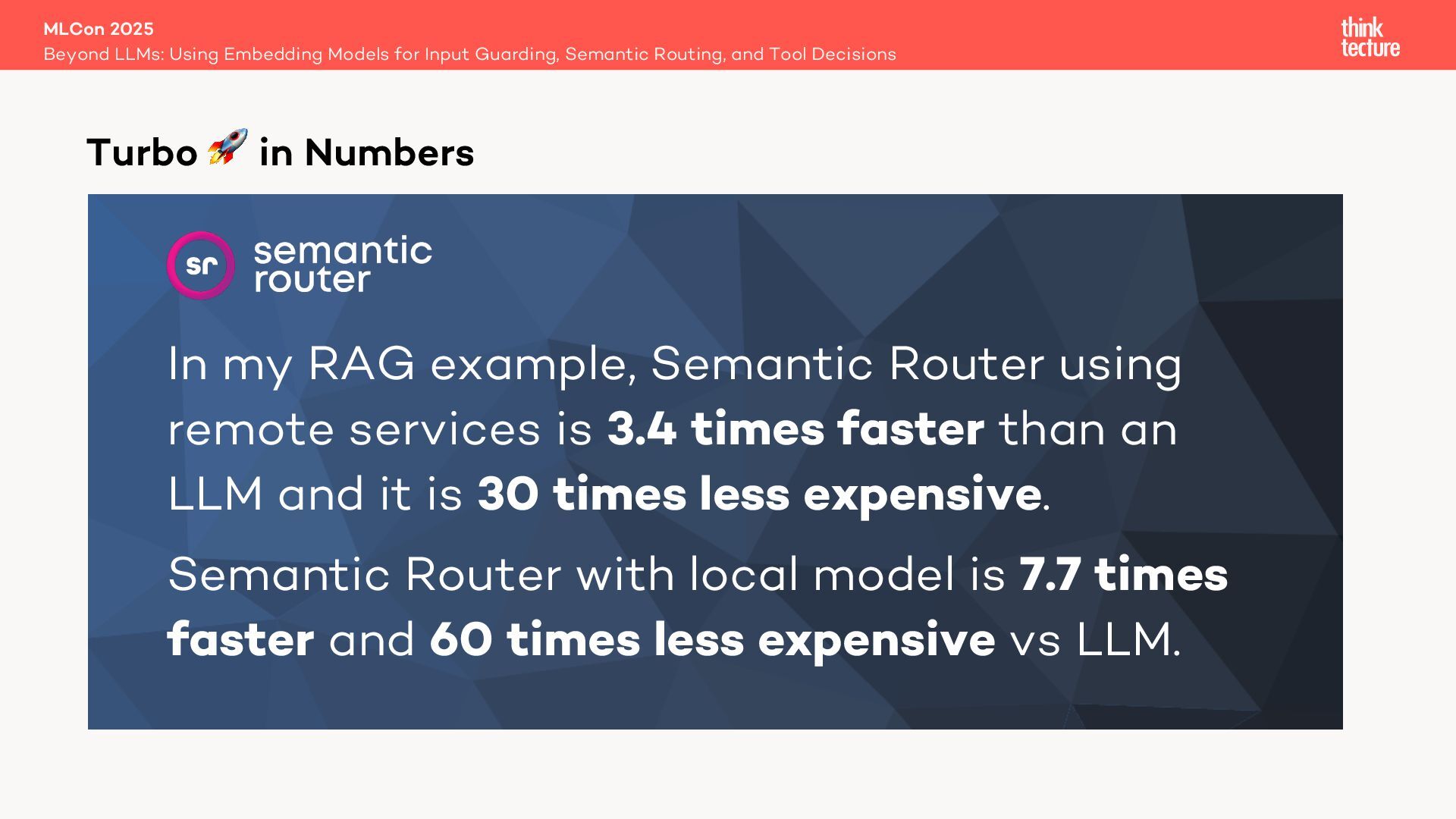 MLCon 2025
Beyond LLMs: Using Embedding Models for Input Guarding, Semantic Routing, and Tool Decisions

think tecture

Turbo 🚀 in Numbers

sr semantic router

In my RAG example, Semantic Router using remote services is 3.4 times faster than an LLM and it is 30 times less expensive.

Semantic Router with local model is 7.7 times faster and 60 times less expensive vs LLM.